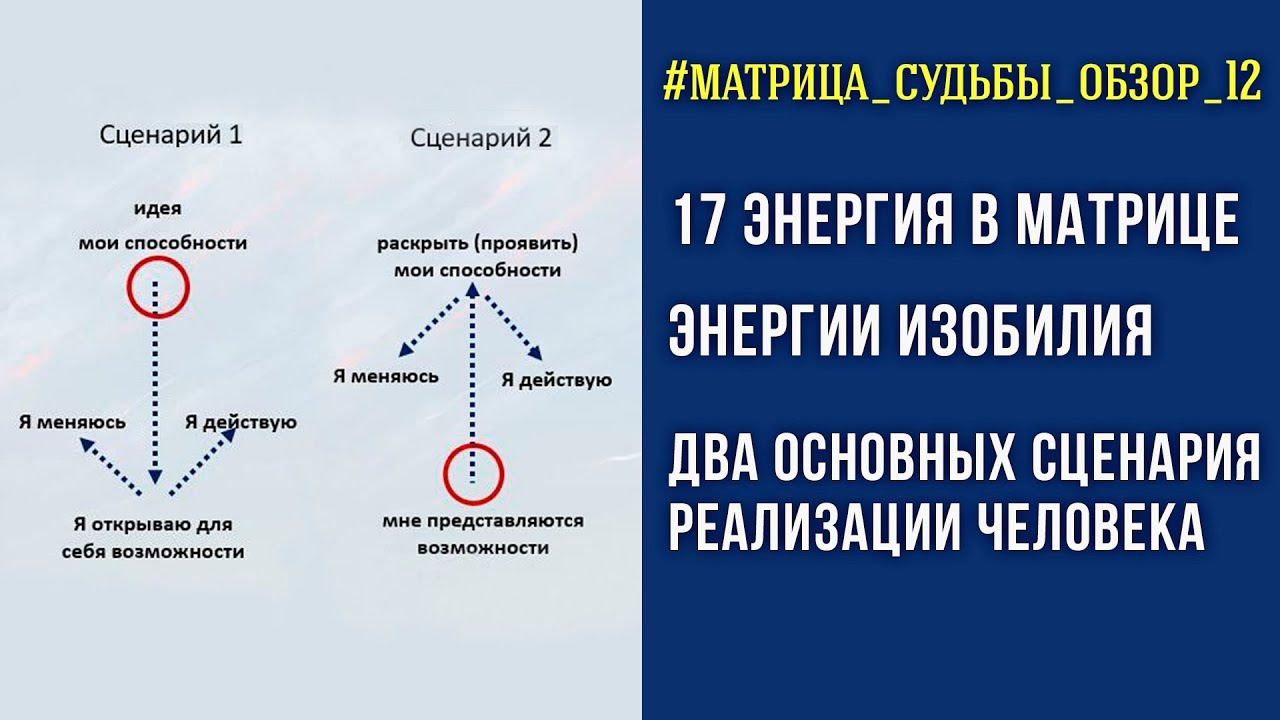 Сценарий 1

идея
мои способности

Я меняюсь
Я действую

Я открываю для себя возможности

Сценарий 2

раскрыть (проявить) мои способности

Я меняюсь
Я действую

мне представляются возможности

#МАТРИЦА_СУДЬБЫ_ОБЗОР_12

17 ЭНЕРГИЯ В МАТРИЦЕ

ЭНЕРГИИ ИЗОБИЛИЯ

ДВА ОСНОВНЫХ СЦЕНАРИЯ РЕАЛИЗАЦИИ ЧЕЛОВЕКА